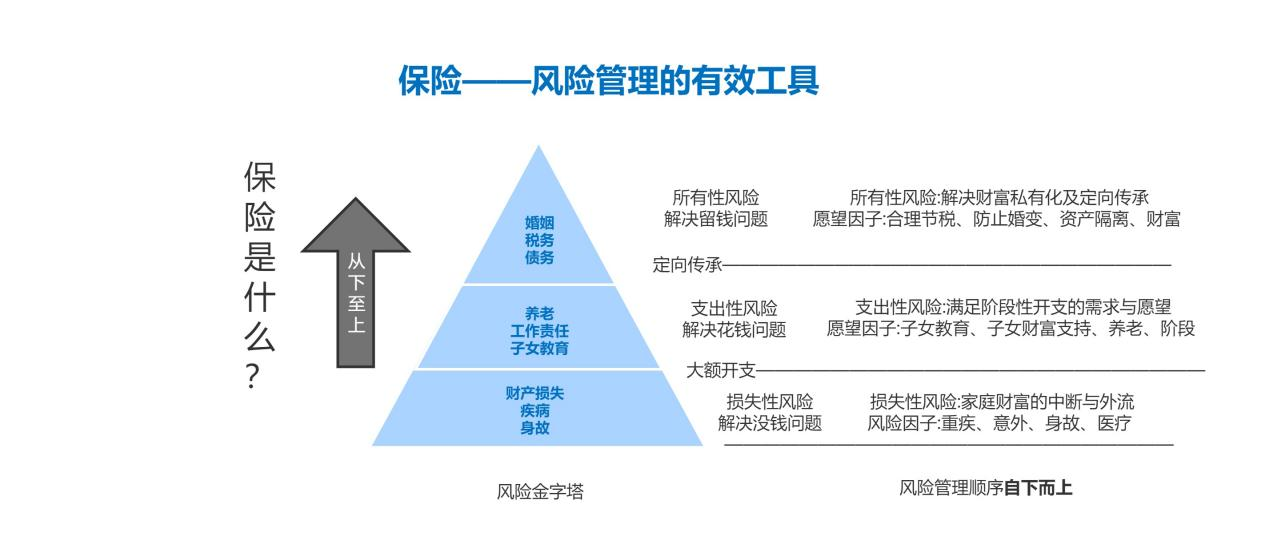 保险——风险管理的有效工具

保险是什么？

从下至上

婚姻
税务
债务

养老
工作责任
子女教育

财产损失
疾病
身故

所有性风险
解决留钱问题

所有性风险:解决财富私有化及定向传承
愿望因子:合理节税、防止婚变、资产隔离、财富

定向传承

支出性风险
解决花钱问题

支出性风险:满足阶段性开支的需求与愿望
愿望因子:子女教育、子女财富支持、养老、阶段

大额开支

损失性风险
解决没钱问题

损失性风险:家庭财富的中断与外流
风险因子:重疾、意外、身故、医疗

风险金字塔

风险管理顺序自下而上